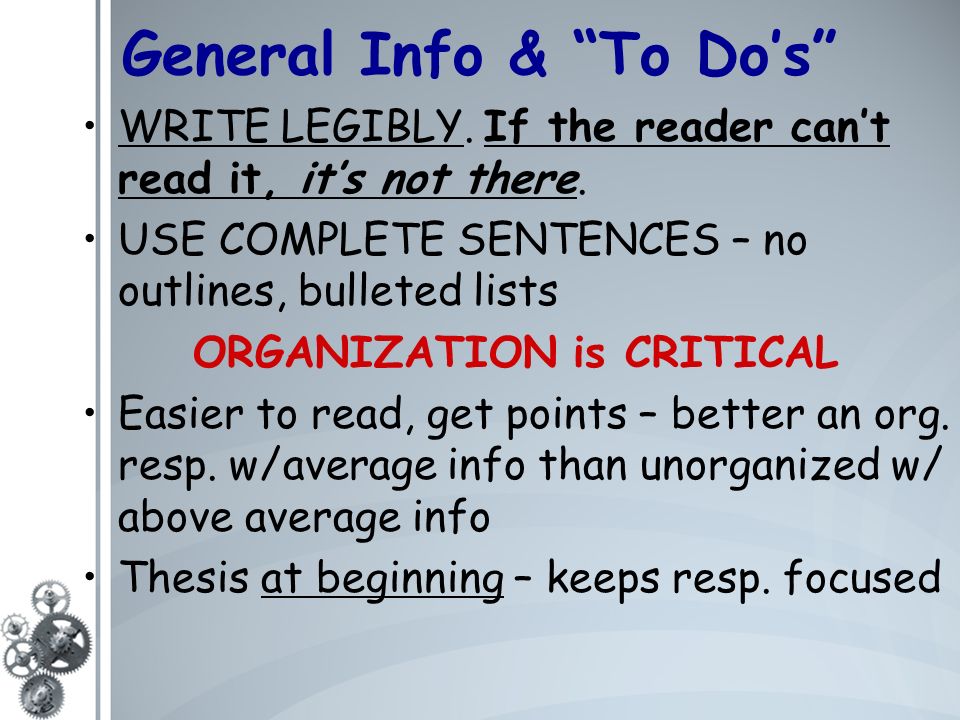 General Info & “To Do’s”

• WRITE LEGIBLY. If the reader can’t read it, it’s not there.

• USE COMPLETE SENTENCES – no outlines, bulleted lists

ORGANIZATION is CRITICAL

• Easier to read, get points – better an org. resp. w/average info than unorganized w/ above average info

• Thesis at beginning – keeps resp. focused